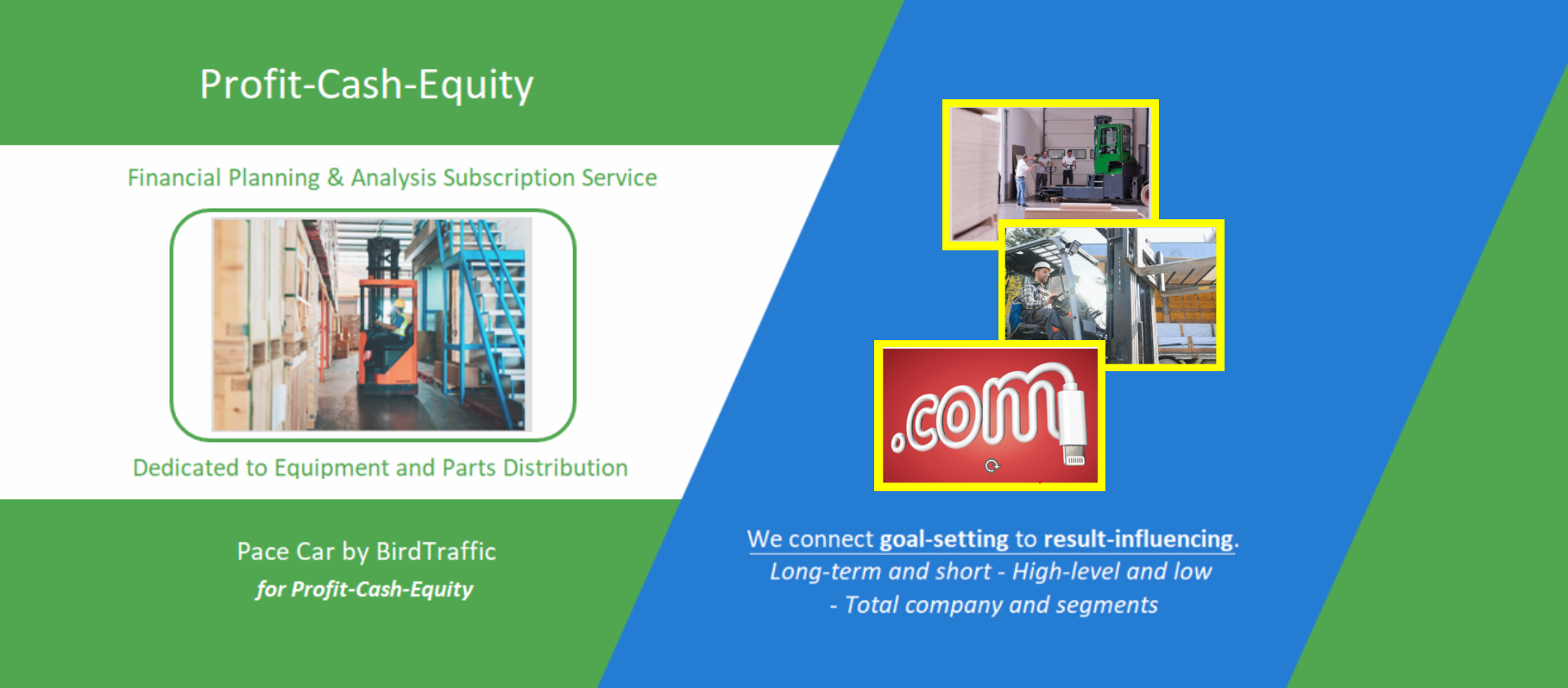 Profit-Cash-Equity

Financial Planning & Analysis Subscription Service

Dedicated to Equipment and Parts Distribution

Pace Car by BirdTraffic
for Profit-Cash-Equity

.com

We connect goal-setting to result-influencing.
Long-term and short - High-level and low
- Total company and segments